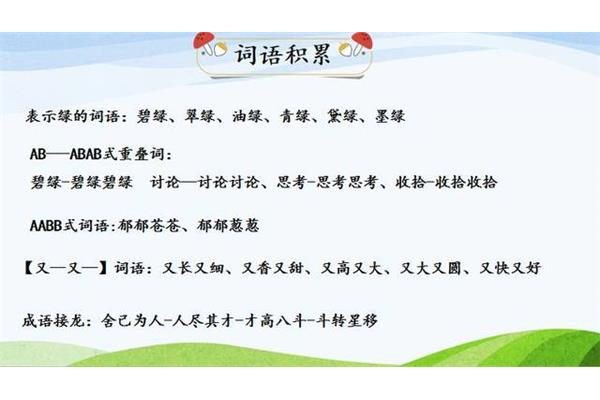 词语积累

表示绿的词语：碧绿、翠绿、油绿、青绿、黛绿、墨绿

AB——ABAB式重叠词：

碧绿-碧绿碧绿　讨论—讨论讨论、思考-思考思考、收拾-收拾收拾

AABB式词语:郁郁苍苍、郁郁葱葱

【又—又—】词语：又长又细、又香又甜、又高又大、又大又圆、又快又好

成语接龙：舍己为人-人尽其才-才高八斗-斗转星移